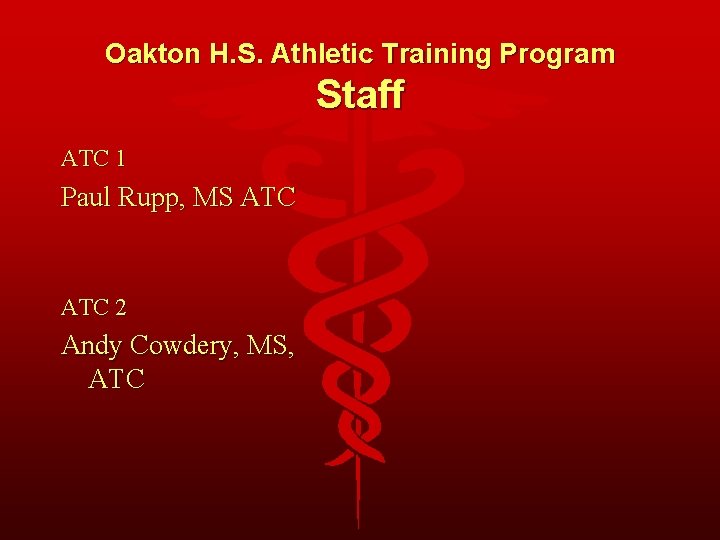 Oakton H.S. Athletic Training Program
Staff

ATC 1

Paul Rupp, MS ATC

ATC 2

Andy Cowdery, MS, ATC